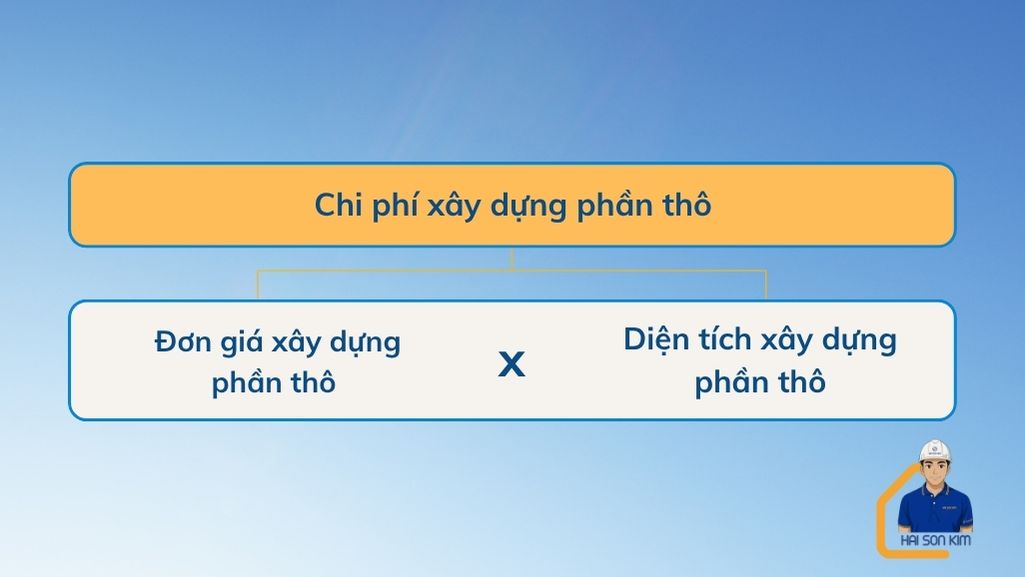 Chi phí xây dựng phần thô

Đơn giá xây dựng phần thô

x

Diện tích xây dựng phần thô

HAI SON KIM